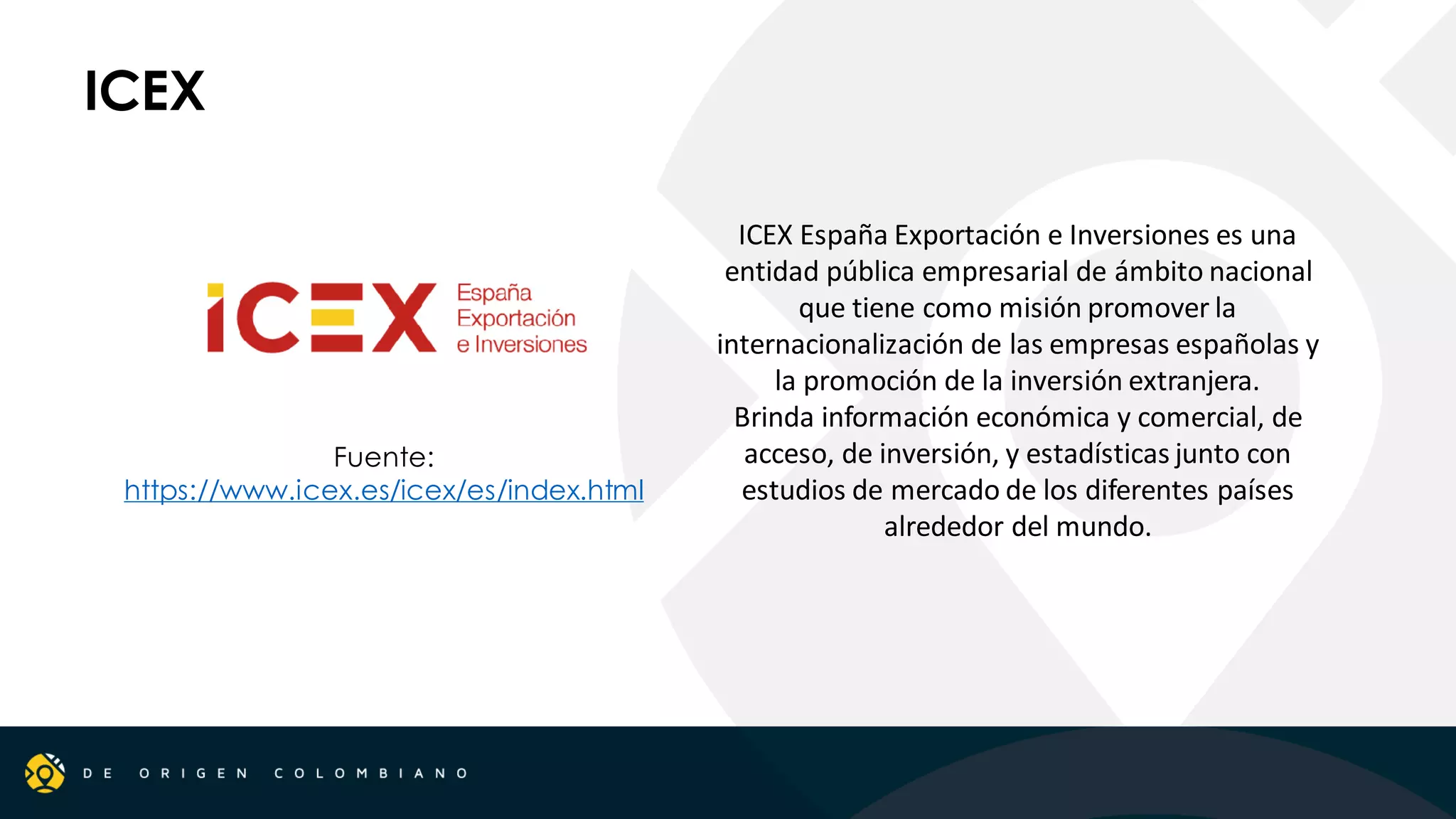 ICEX

ICEX España Exportación e Inversiones

Fuente: https://www.icex.es/icex/es/index.html

ICEX España Exportación e Inversiones es una entidad pública empresarial de ámbito nacional que tiene como misión promover la internacionalización de las empresas españolas y la promoción de la inversión extranjera. Brinda información económica y comercial, de acceso, de inversión, y estadísticas junto con estudios de mercado de los diferentes países alrededor del mundo.

DE ORIGEN COLOMBIANO